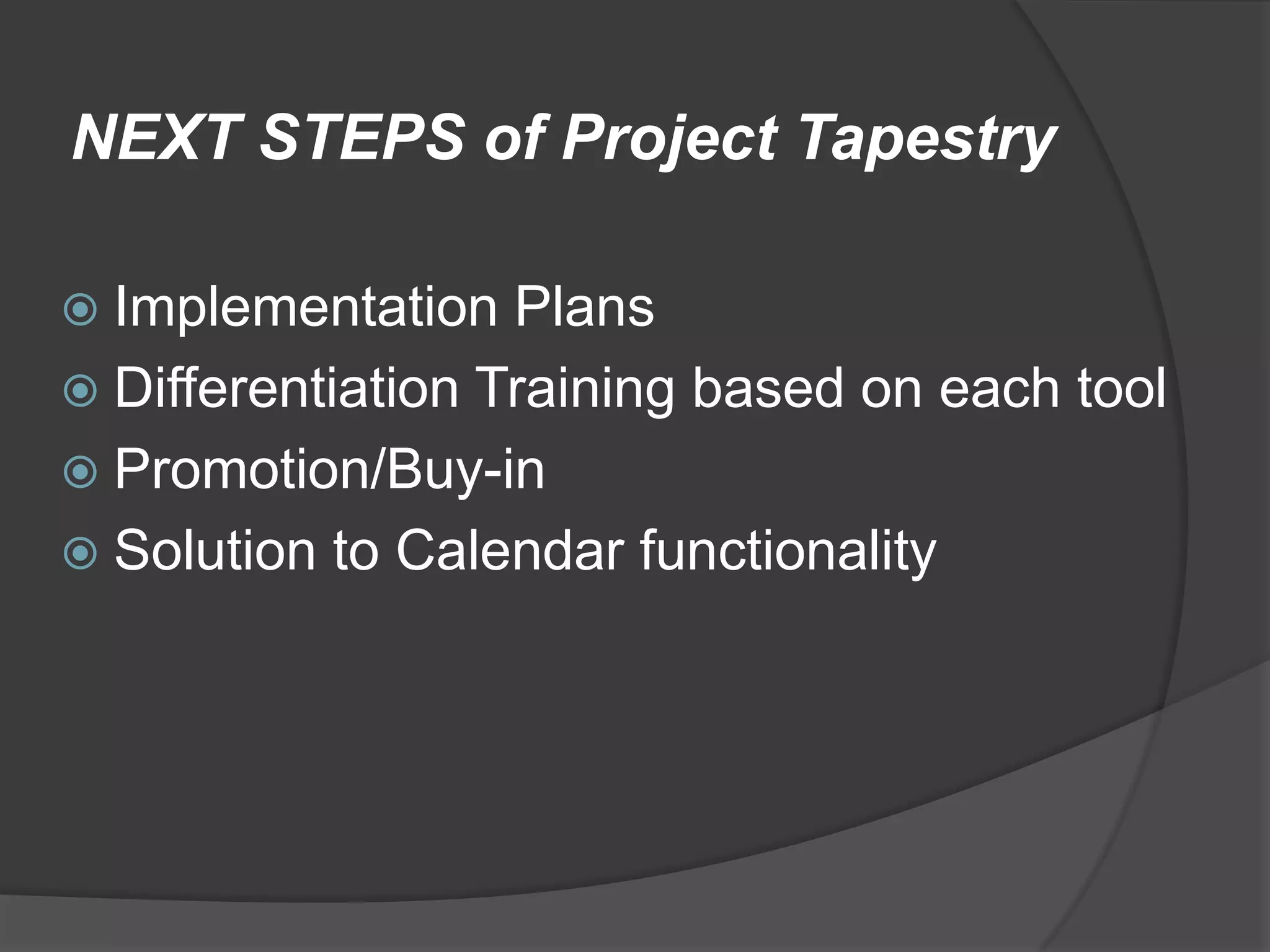 NEXT STEPS of Project Tapestry

Implementation Plans
Differentiation Training based on each tool
Promotion/Buy-in
Solution to Calendar functionality